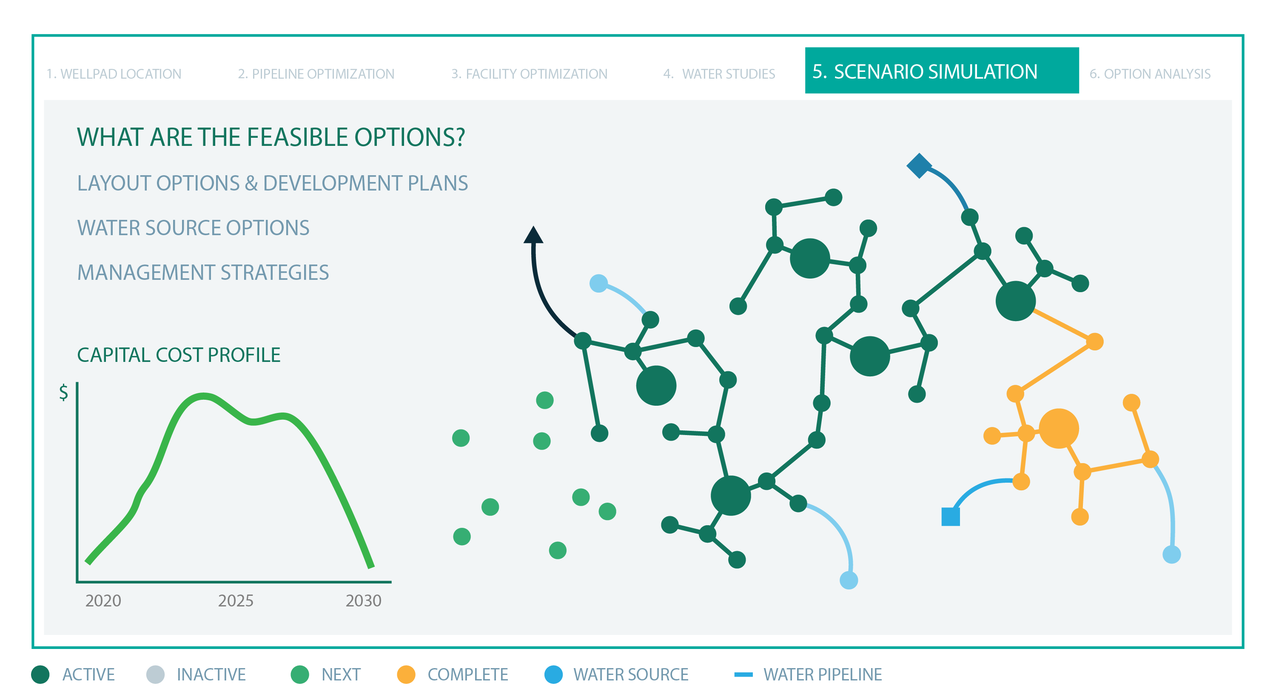 1. WELLPAD LOCATION 2. PIPELINE OPTIMIZATION 3. FACILITY OPTIMIZATION 4. WATER STUDIES 5. SCENARIO SIMULATION 6. OPTION ANALYSIS

WHAT ARE THE FEASIBLE OPTIONS?

LAYOUT OPTIONS & DEVELOPMENT PLANS

WATER SOURCE OPTIONS

MANAGEMENT STRATEGIES

CAPITAL COST PROFILE

$

2020 2025 2030

ACTIVE INACTIVE NEXT COMPLETE WATER SOURCE WATER PIPELINE